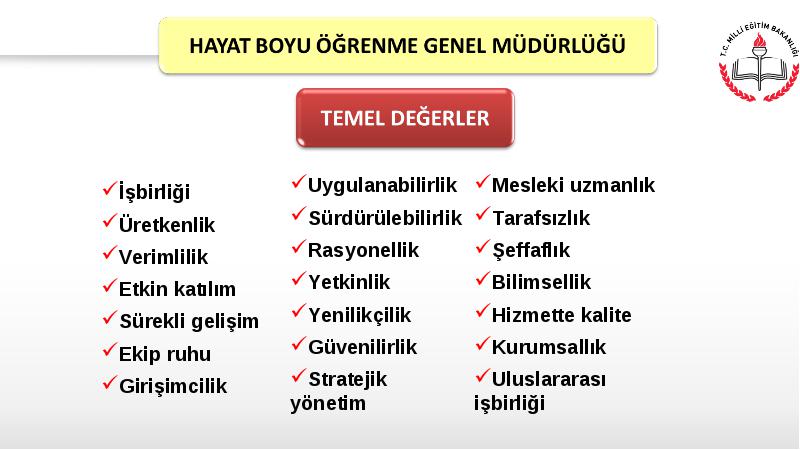 HAYAT BOYU ÖĞRENME GENEL MÜDÜRLÜĞÜ

T.C. MİLLİ EĞİTİM BAKANLIĞI

TEMEL DEĞERLER

✓İşbirliği
✓Üretkenlik
✓Verimlilik
✓Etkin katılım
✓Sürekli gelişim
✓Ekip ruhu
✓Girişimcilik

✓Uygulanabilirlik
✓Sürdürülebilirlik
✓Rasyonellik
✓Yetkinlik
✓Yenilikçilik
✓Güvenilirlik
✓Stratejik yönetim

✓Mesleki uzmanlık
✓Tarafsızlık
✓Şeffaflık
✓Bilimsellik
✓Hizmette kalite
✓Kurumsallık
✓Uluslararası işbirliği